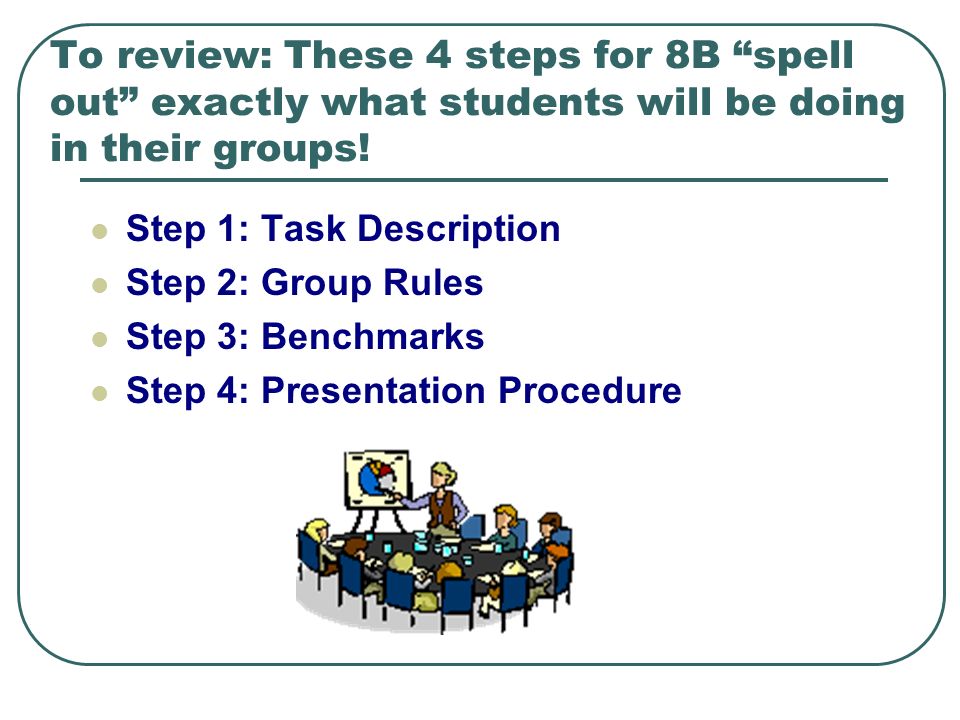 To review: These 4 steps for 8B “spell out” exactly what students will be doing in their groups!

- Step 1: Task Description
- Step 2: Group Rules
- Step 3: Benchmarks
- Step 4: Presentation Procedure